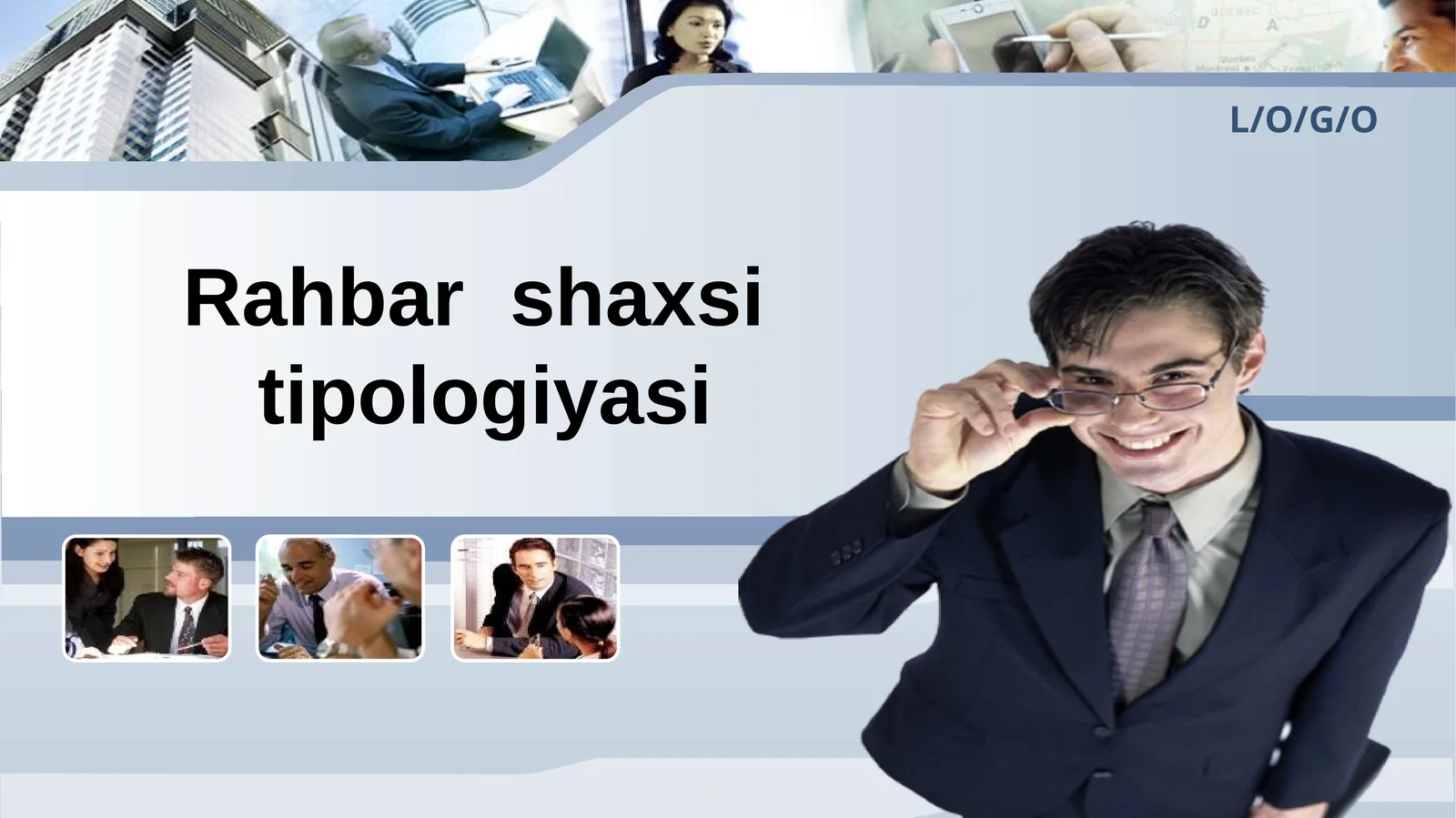 L/O/G/O

Rahbar shaxsi tipologiyasi